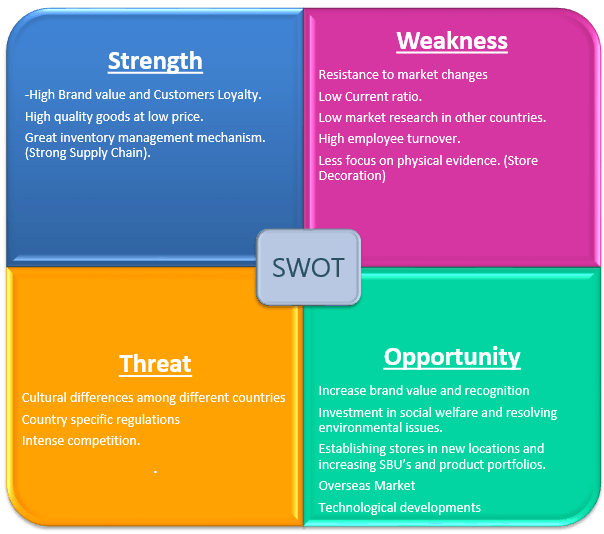 Strength

-High Brand value and Customers Loyalty.

High quality goods at low price.

Great inventory management mechanism. (Strong Supply Chain).

Weakness

Resistance to market changes

Low Current ratio.

Low market research in other countries.

High employee turnover.

Less focus on physical evidence. (Store Decoration)

SWOT

Threat

Cultural differences among different countries

Country specific regulations

Intense competition.

.

Opportunity

Increase brand value and recognition

Investment in social welfare and resolving environmental issues.

Establishing stores in new locations and increasing SBU's and product portfolios.

Overseas Market

Technological developments